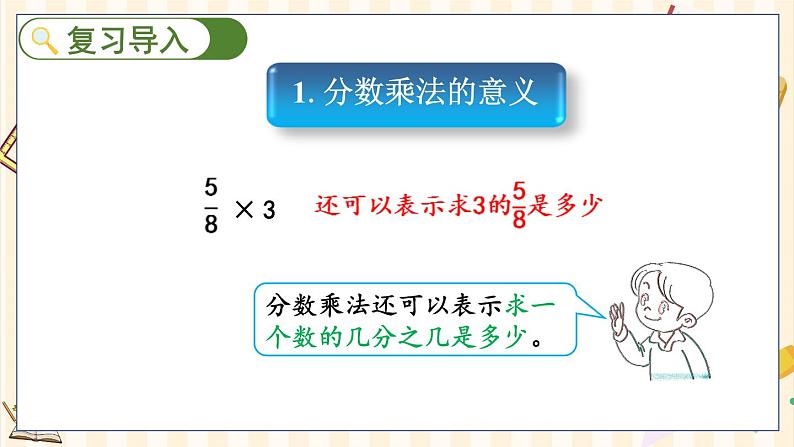 复习导入

1. 分数乘法的意义

$\frac{5}{8} \times 3$　还可以表示求3的$\frac{5}{8}$是多少

分数乘法还可以表示求一个数的几分之几是多少。